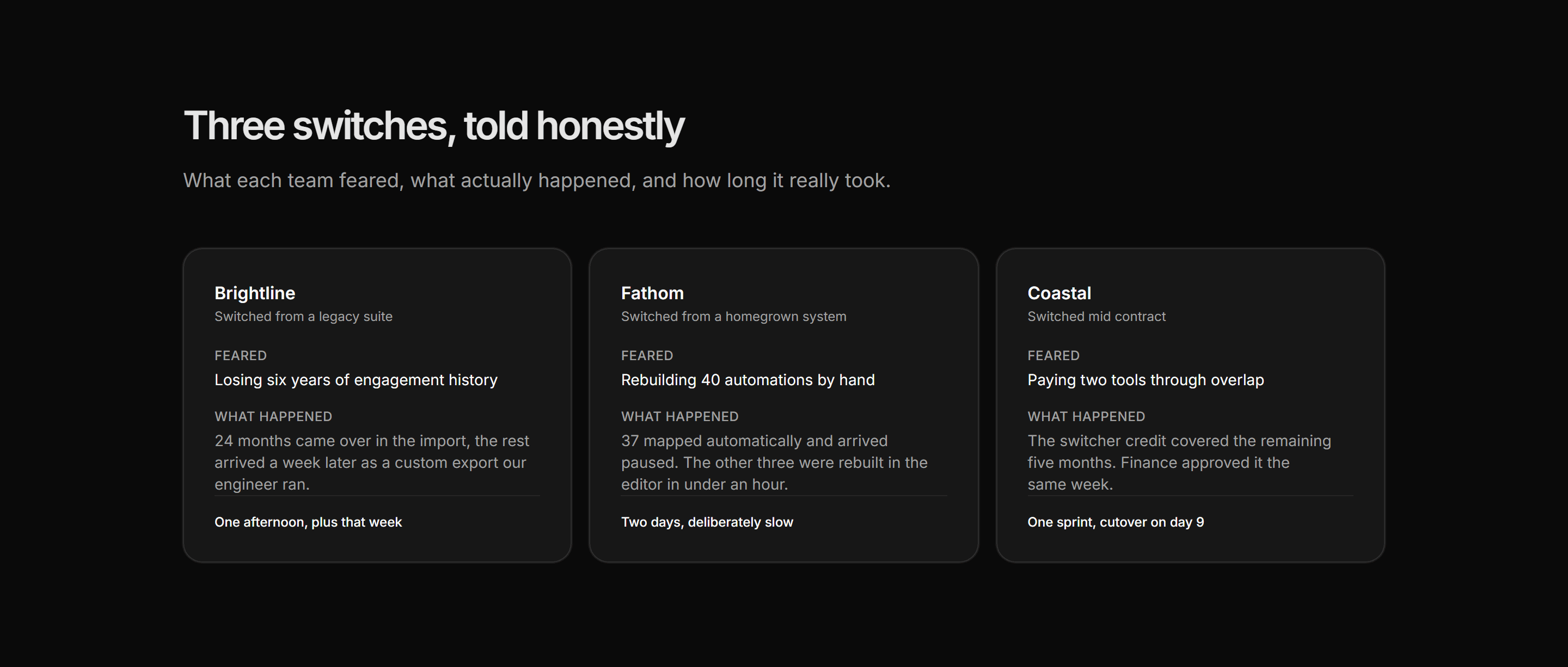 Three switches, told honestly

What each team feared, what actually happened, and how long it really took.

Brightline
Switched from a legacy suite

FEARED
Losing six years of engagement history

WHAT HAPPENED
24 months came over in the import, the rest arrived a week later as a custom export our engineer ran.

One afternoon, plus that week

Fathom
Switched from a homegrown system

FEARED
Rebuilding 40 automations by hand

WHAT HAPPENED
37 mapped automatically and arrived paused. The other three were rebuilt in the editor in under an hour.

Two days, deliberately slow

Coastal
Switched mid contract

FEARED
Paying two tools through overlap

WHAT HAPPENED
The switcher credit covered the remaining five months. Finance approved it the same week.

One sprint, cutover on day 9